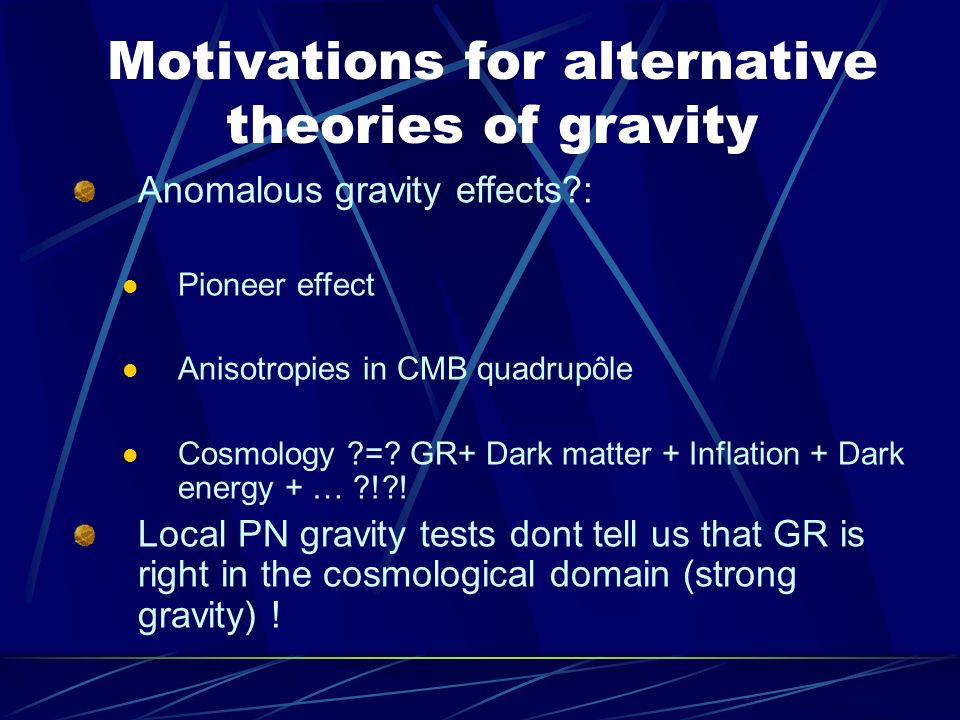 Motivations for alternative theories of gravity

Anomalous gravity effects?:

Pioneer effect

Anisotropies in CMB quadrupôle

Cosmology ?=? GR+ Dark matter + Inflation + Dark energy + … ?!?!

Local PN gravity tests dont tell us that GR is right in the cosmological domain (strong gravity) !